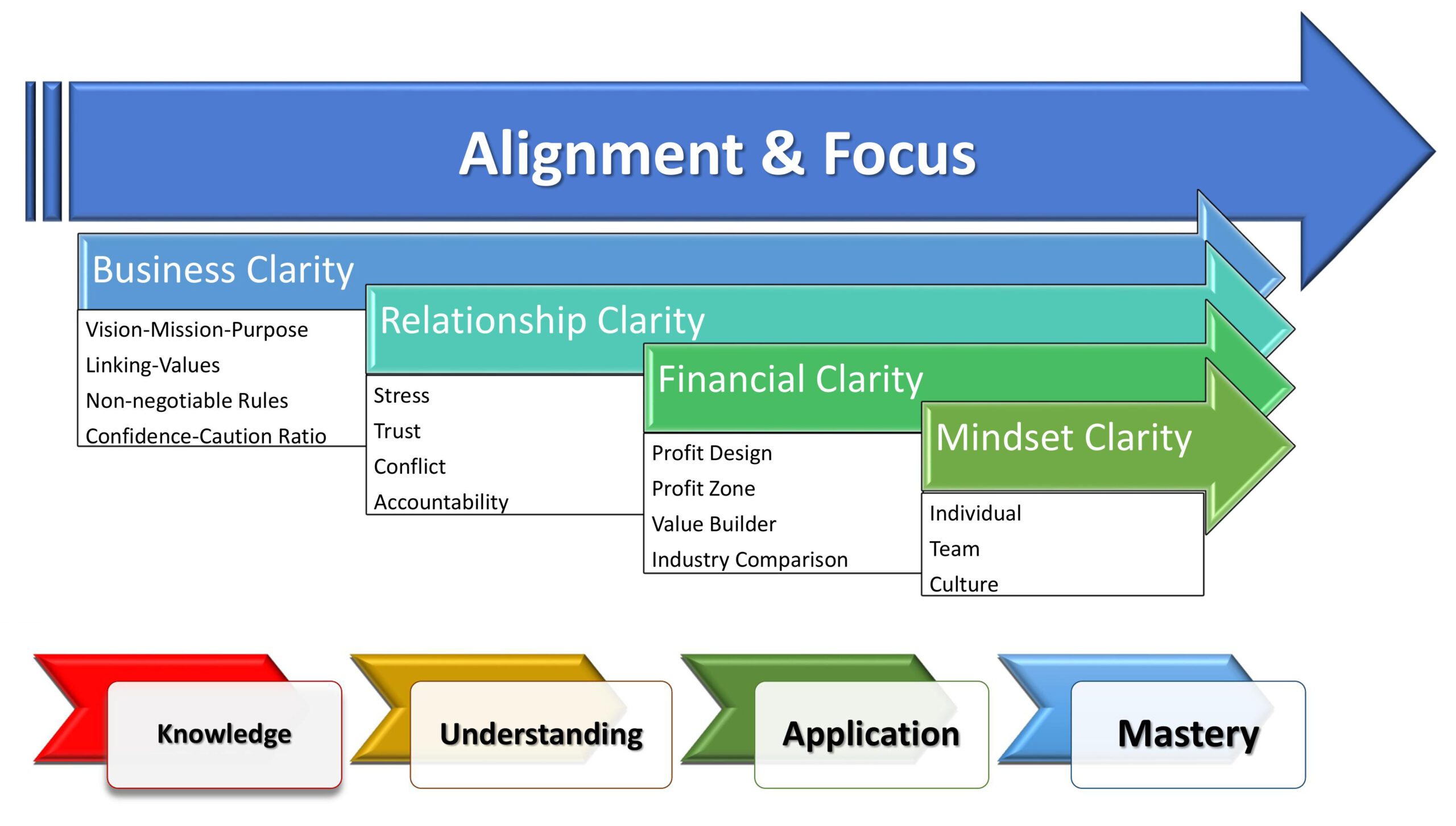 Alignment & Focus

Business Clarity

Vision-Mission-Purpose
Linking-Values
Non-negotiable Rules
Confidence-Caution Ratio

Relationship Clarity

Stress
Trust
Conflict
Accountability

Financial Clarity

Profit Design
Profit Zone
Value Builder
Industry Comparison

Mindset Clarity

Individual
Team
Culture

Knowledge

Understanding

Application

Mastery